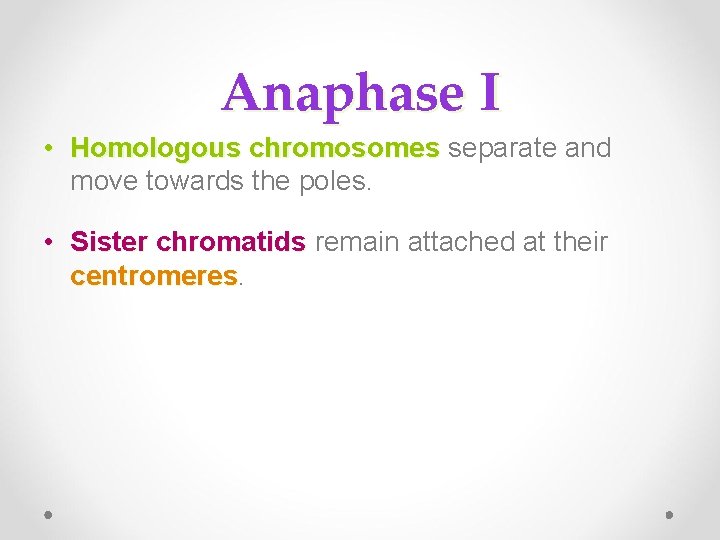 Anaphase I

• Homologous chromosomes separate and move towards the poles.

• Sister chromatids remain attached at their centromeres.